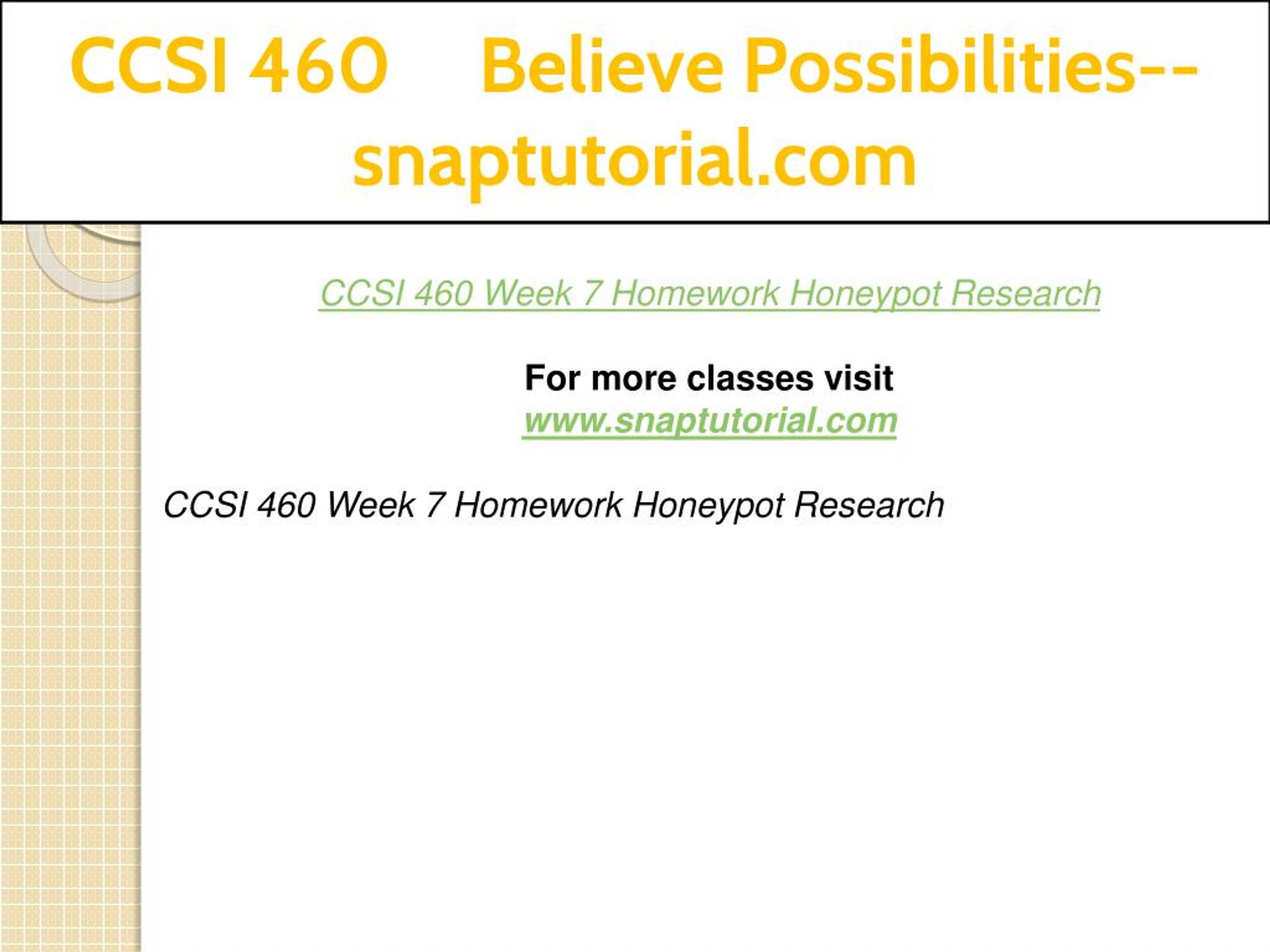 CCSI 460 Believe Possibilities--snaptutorial.com

CCSI 460 Week 7 Homework Honeypot Research

For more classes visit
www.snaptutorial.com

CCSI 460 Week 7 Homework Honeypot Research